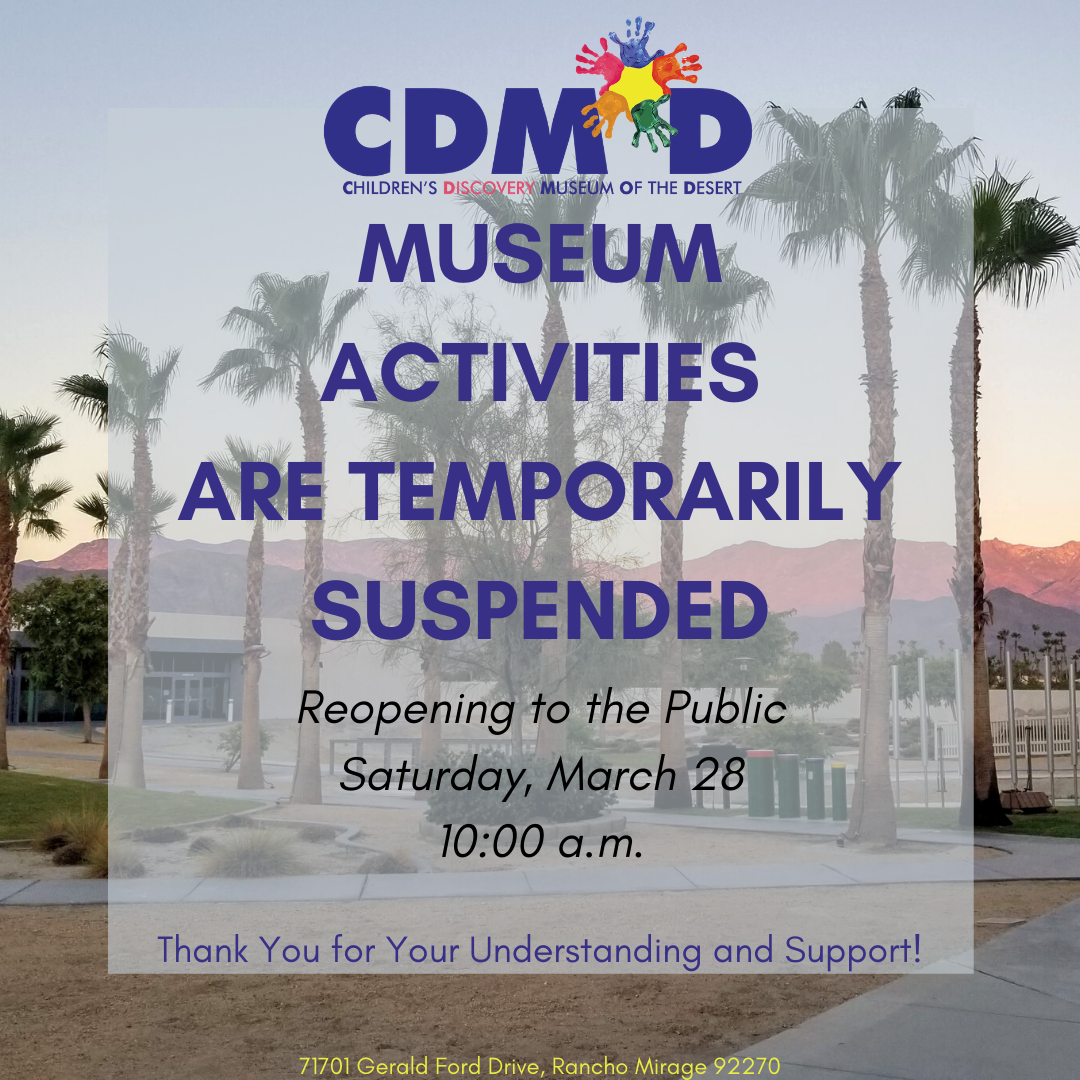 CDMOD
CHILDREN'S DISCOVERY MUSEUM OF THE DESERT

MUSEUM ACTIVITIES ARE TEMPORARILY SUSPENDED

Reopening to the Public
Saturday, March 28
10:00 a.m.

Thank You for Your Understanding and Support!

71701 Gerald Ford Drive, Rancho Mirage 92270